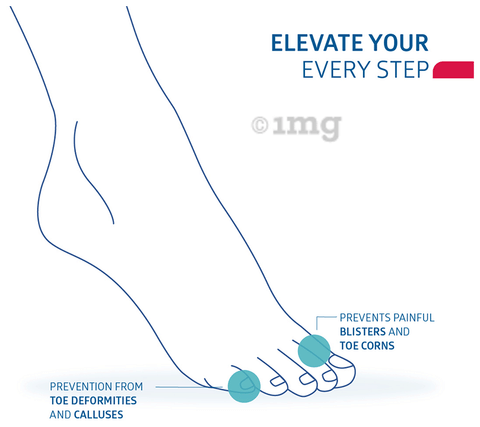 ELEVATE YOUR
EVERY STEP

©1mg

PREVENTS PAINFUL
BLISTERS AND
TOE CORNS

PREVENTION FROM
TOE DEFORMITIES
AND CALLUSES